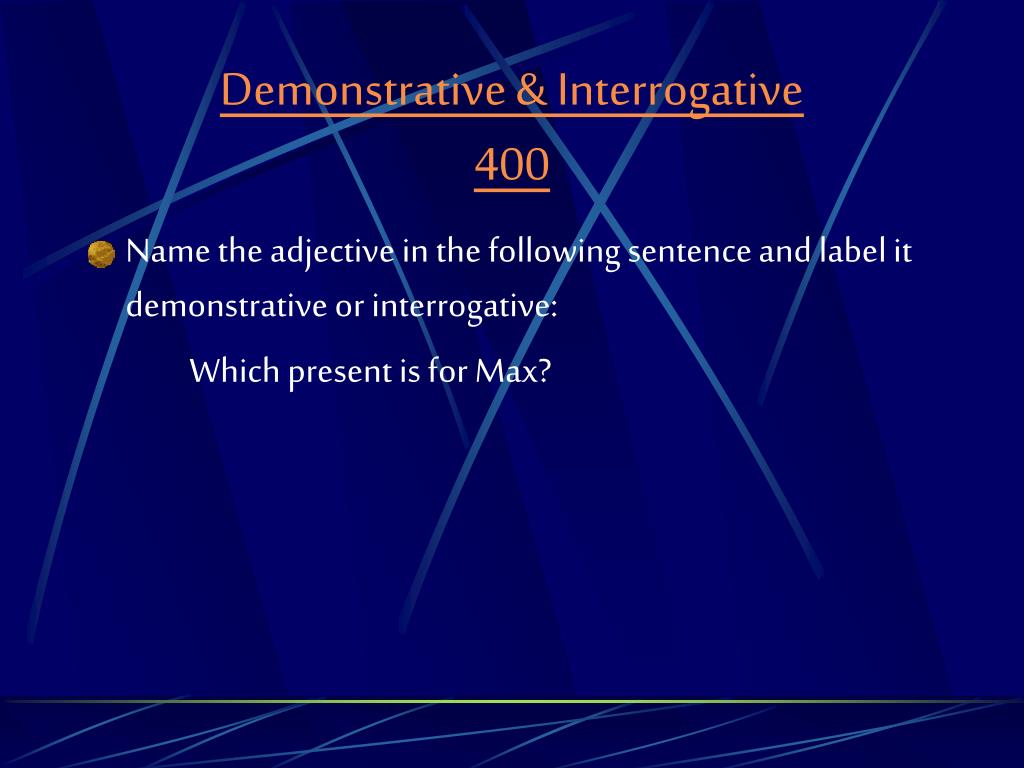 Demonstrative & Interrogative
400

Name the adjective in the following sentence and label it demonstrative or interrogative:

Which present is for Max?